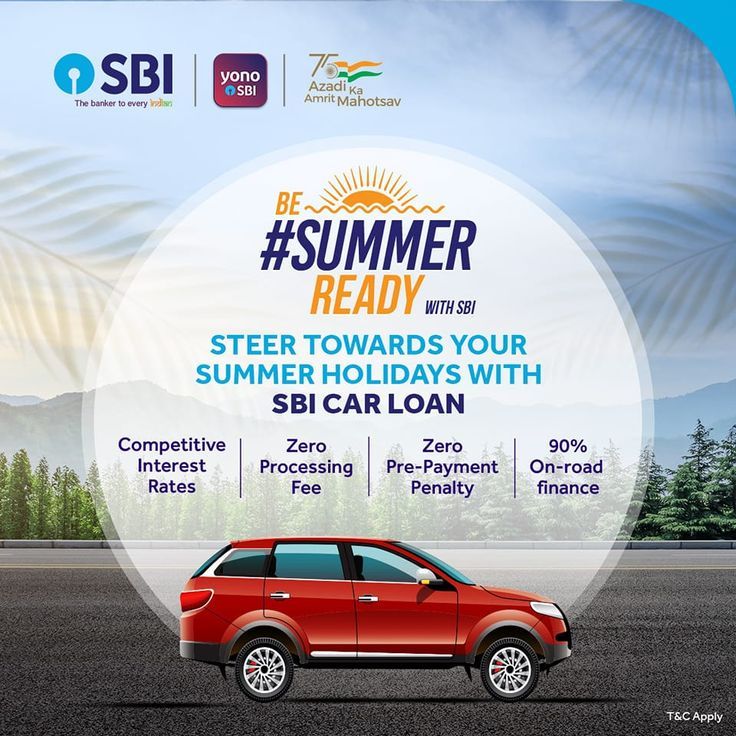 SBI
The banker to every Indian

yono SBI

75 Azadi Ka Amrit Mahotsav

BE #SUMMER READY WITH SBI

STEER TOWARDS YOUR SUMMER HOLIDAYS WITH SBI CAR LOAN

Competitive Interest Rates

Zero Processing Fee

Zero Pre-Payment Penalty

90% On-road finance

T&C Apply